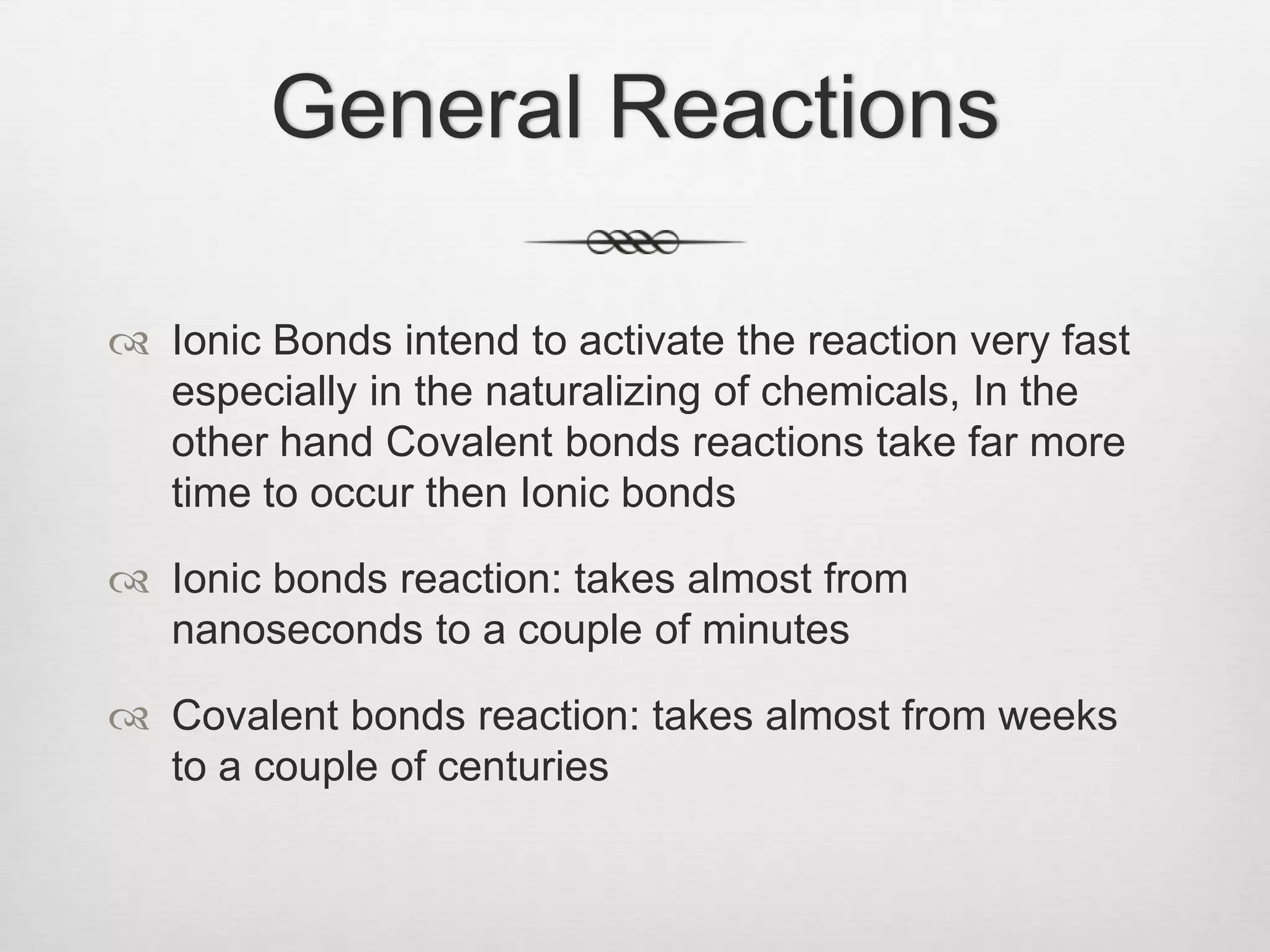 General Reactions

Ionic Bonds intend to activate the reaction very fast especially in the naturalizing of chemicals, In the other hand Covalent bonds reactions take far more time to occur then Ionic bonds

Ionic bonds reaction: takes almost from nanoseconds to a couple of minutes

Covalent bonds reaction: takes almost from weeks to a couple of centuries